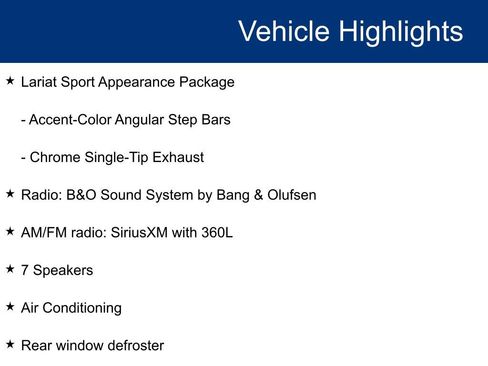 Vehicle Highlights

★ Lariat Sport Appearance Package

- Accent-Color Angular Step Bars

- Chrome Single-Tip Exhaust

★ Radio: B&O Sound System by Bang & Olufsen

★ AM/FM radio: SiriusXM with 360L

★ 7 Speakers

★ Air Conditioning

★ Rear window defroster